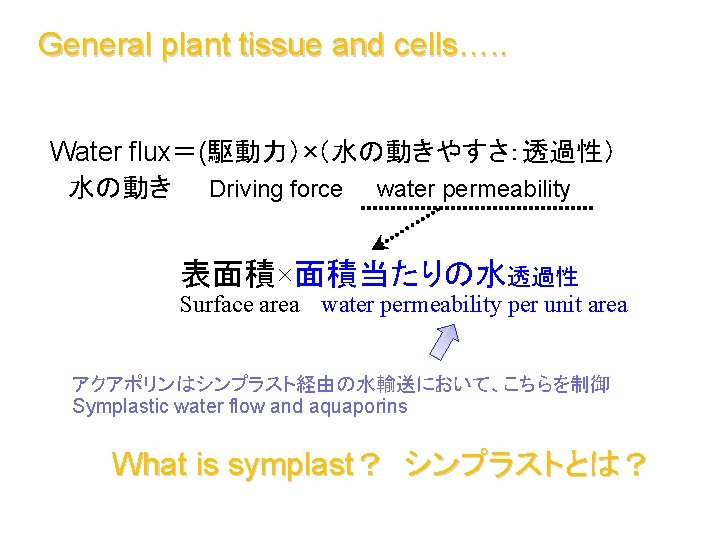 General plant tissue and cells…..

Water flux＝(駆動力)×(水の動きやすさ：透過性)
水の動き　Driving force　water permeability

表面積×面積当たりの水透過性
Surface area　water permeability per unit area

アクアポリンはシンプラスト経由の水輸送において、こちらを制御
Symplastic water flow and aquaporins

What is symplast？ シンプラストとは？